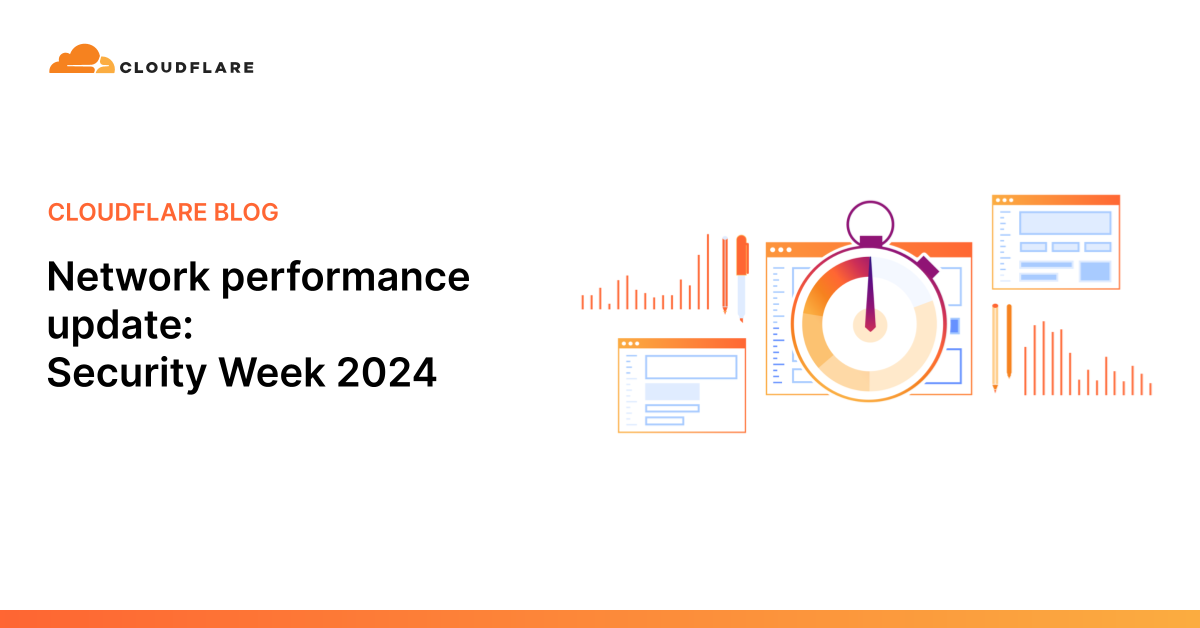 CLOUDFLARE

CLOUDFLARE BLOG

Network performance update:
Security Week 2024